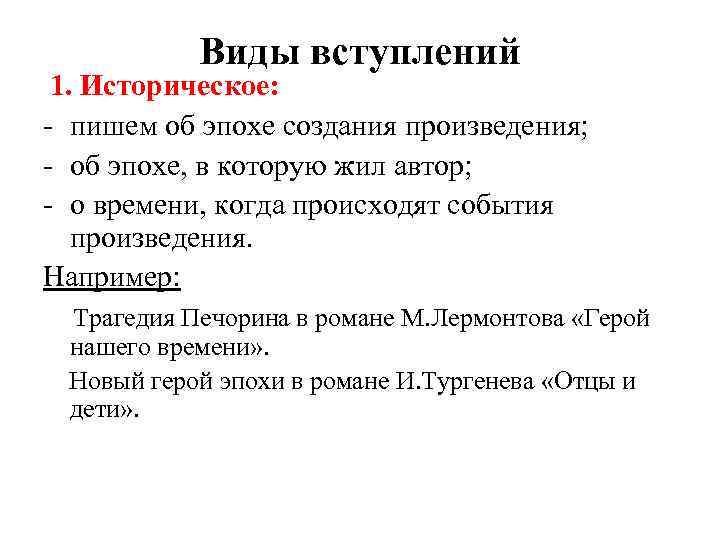 Виды вступлений

1. Историческое:

- пишем об эпохе создания произведения;
- об эпохе, в которую жил автор;
- о времени, когда происходят события произведения.

Например:

Трагедия Печорина в романе М.Лермонтова «Герой нашего времени».

Новый герой эпохи в романе И.Тургенева «Отцы и дети».